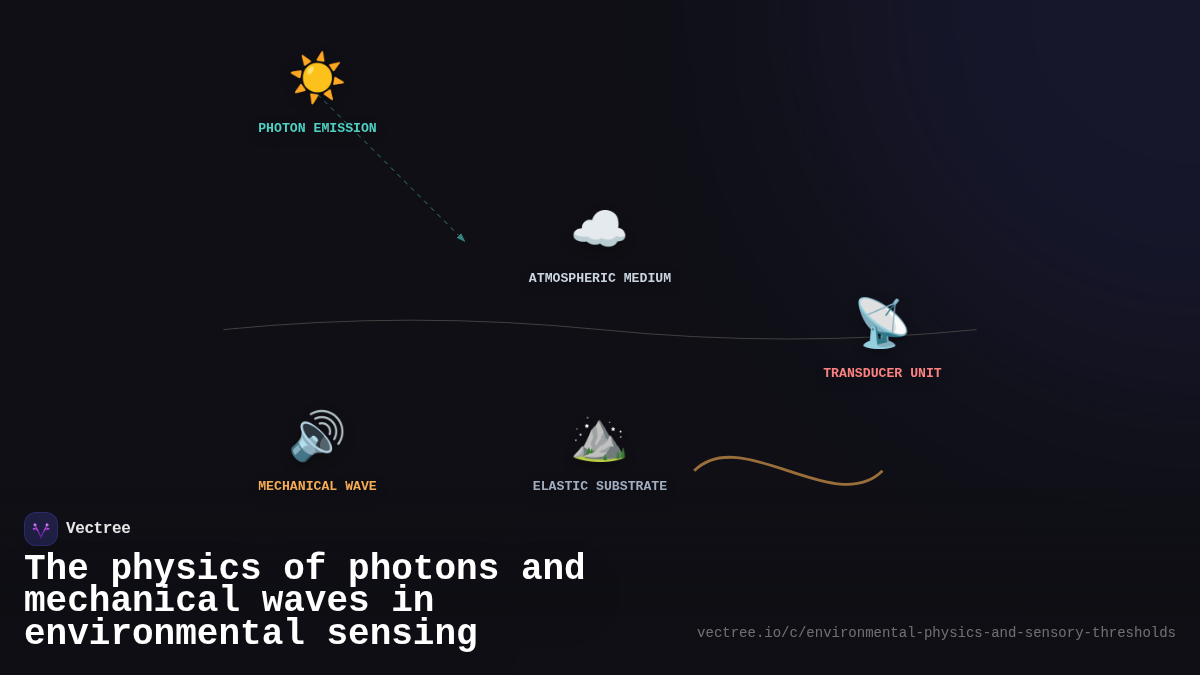 PHOTON EMISSION

ATMOSPHERIC MEDIUM

TRANSDUCER UNIT

MECHANICAL WAVE

ELASTIC SUBSTRATE

Vectree

The physics of photons and mechanical waves in environmental sensing

vectree.io/c/environmental-physics-and-sensory-thresholds